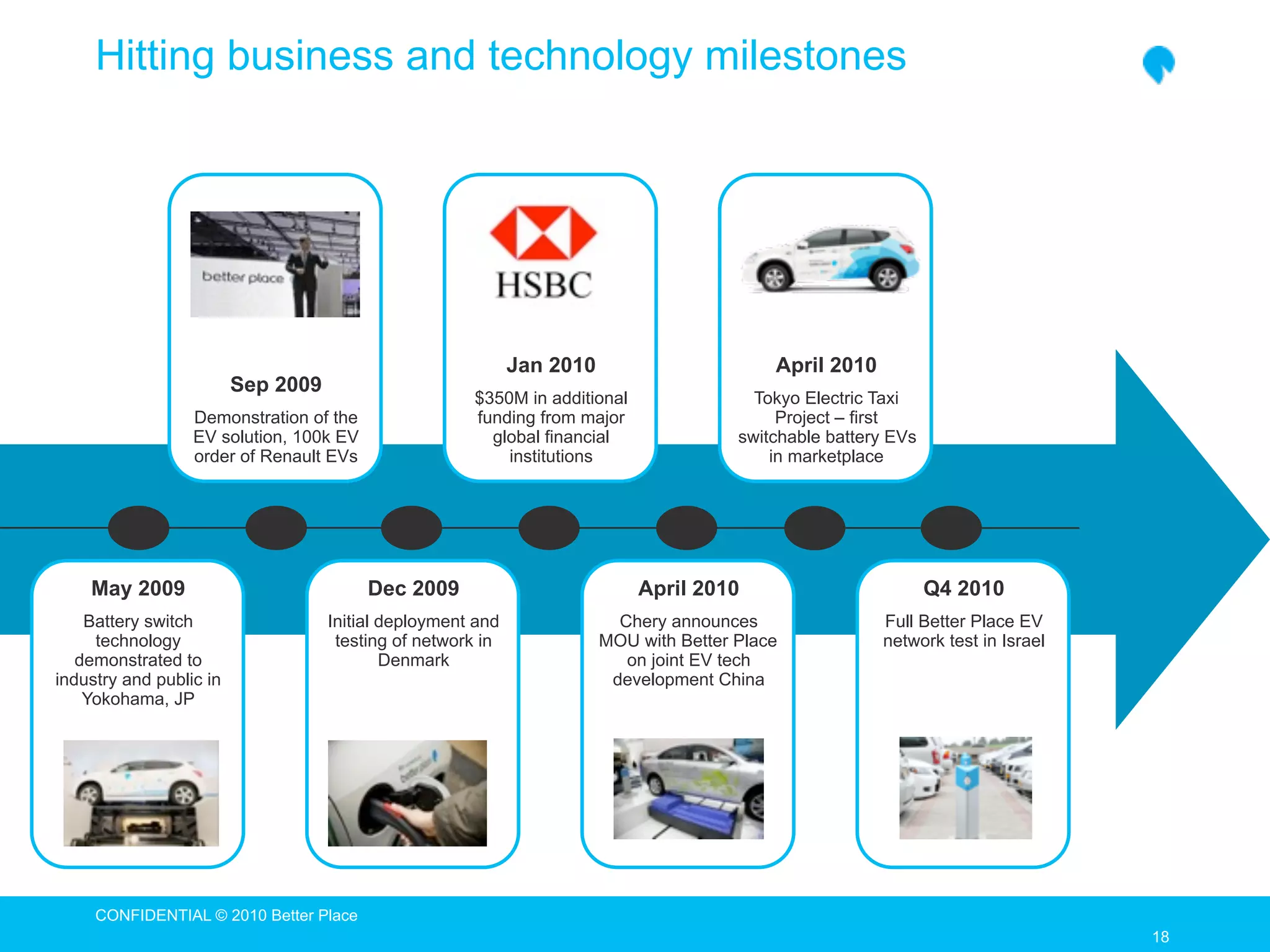 Hitting business and technology milestones

better place

Sep 2009
Demonstration of the EV solution, 100k EV order of Renault EVs

HSBC

Jan 2010
$350M in additional funding from major global financial institutions

April 2010
Tokyo Electric Taxi Project – first switchable battery EVs in marketplace

May 2009
Battery switch technology demonstrated to industry and public in Yokohama, JP

Dec 2009
Initial deployment and testing of network in Denmark

April 2010
Chery announces MOU with Better Place on joint EV tech development China

Q4 2010
Full Better Place EV network test in Israel

CONFIDENTIAL © 2010 Better Place

18